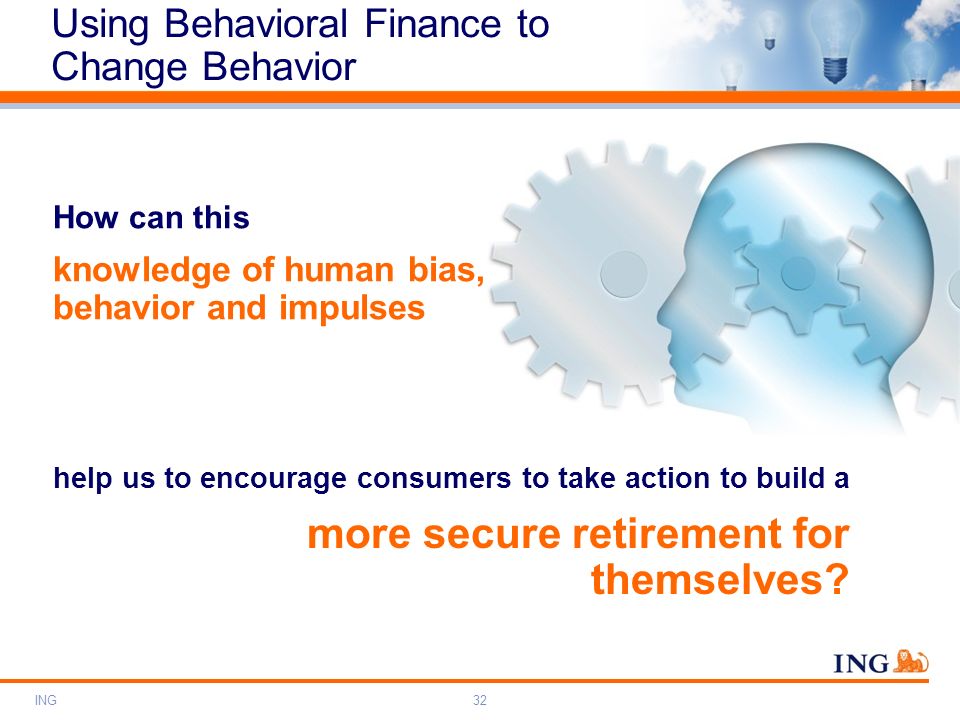 Using Behavioral Finance to Change Behavior

How can this

knowledge of human bias, behavior and impulses

help us to encourage consumers to take action to build a

more secure retirement for themselves?

ING

ING

32